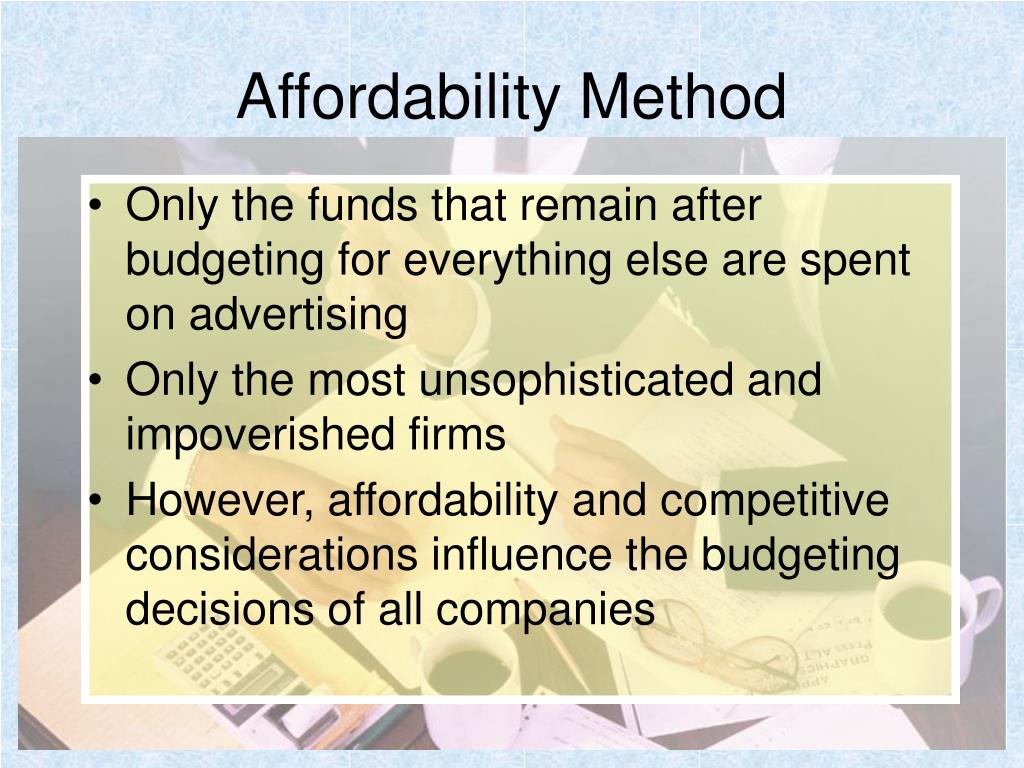 Affordability Method

• Only the funds that remain after budgeting for everything else are spent on advertising
• Only the most unsophisticated and impoverished firms
• However, affordability and competitive considerations influence the budgeting decisions of all companies